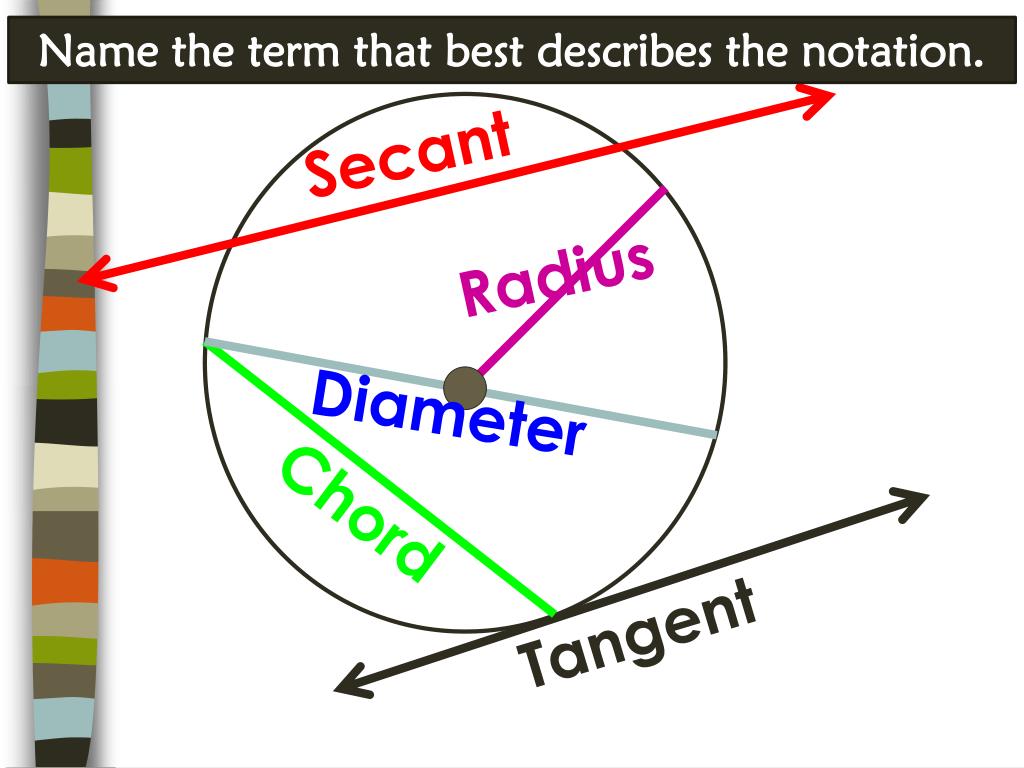 Name the term that best describes the notation.

Secant

Radius

Diameter

Chord

Tangent